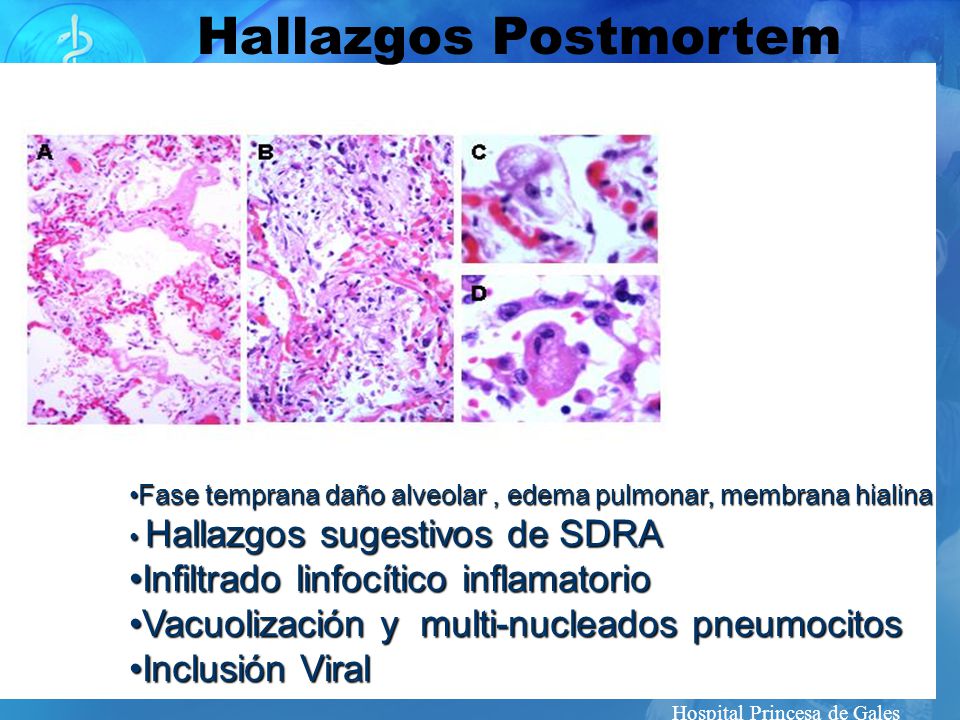 Hallazgos Postmortem

A

B

C

D

•Fase temprana daño alveolar , edema pulmonar, membrana hialina
• Hallazgos sugestivos de SDRA
•Infiltrado linfocítico inflamatorio
•Vacuolización y multi-nucleados pneumocitos
•Inclusión Viral

Hospital Princesa de Gales